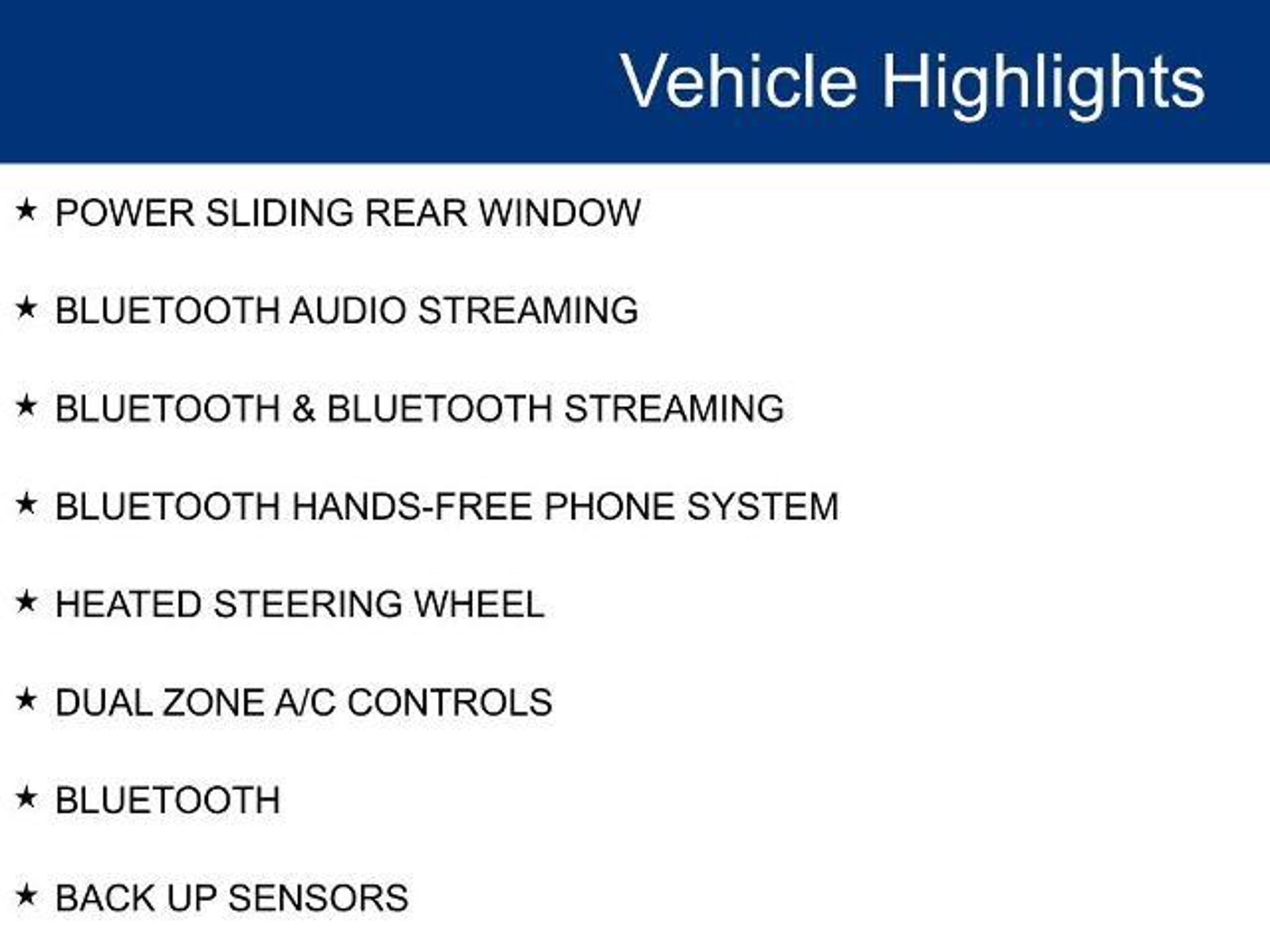 Vehicle Highlights

★ POWER SLIDING REAR WINDOW

★ BLUETOOTH AUDIO STREAMING

★ BLUETOOTH & BLUETOOTH STREAMING

★ BLUETOOTH HANDS-FREE PHONE SYSTEM

★ HEATED STEERING WHEEL

★ DUAL ZONE A/C CONTROLS

★ BLUETOOTH

★ BACK UP SENSORS